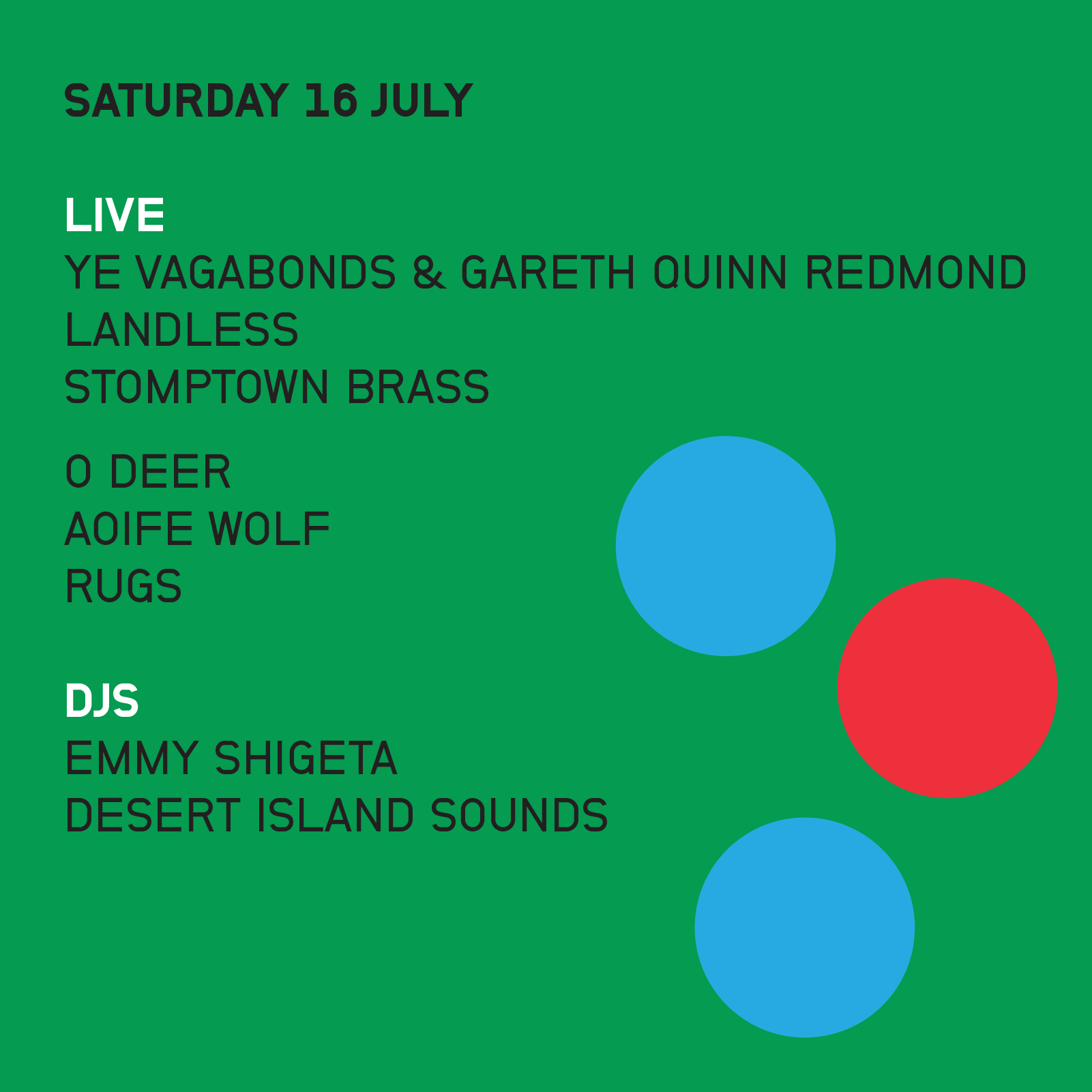 SATURDAY 16 JULY

LIVE
YE VAGABONDS & GARETH QUINN REDMOND
LANDLESS
STOMPTOWN BRASS

O DEER
AOIFE WOLF
RUGS

DJS
EMMY SHIGETA
DESERT ISLAND SOUNDS